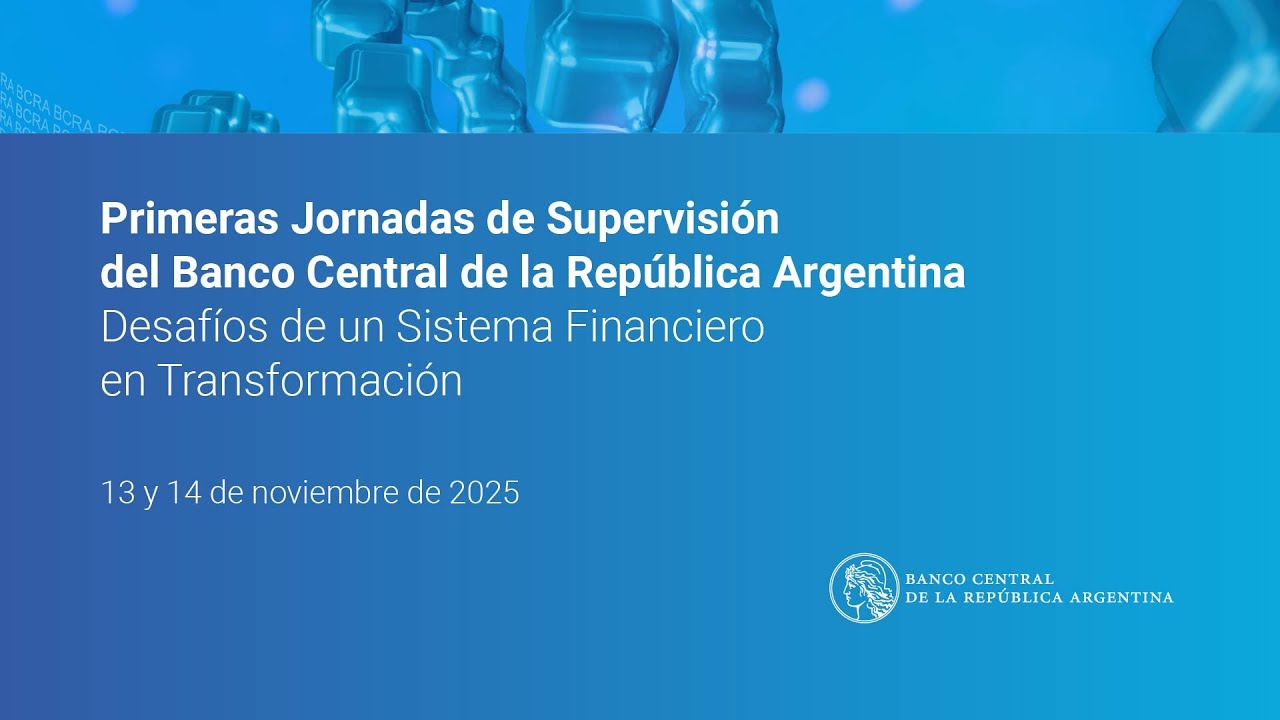 BCRA BCRA BCRA

Primeras Jornadas de Supervisión
del Banco Central de la República Argentina
Desafíos de un Sistema Financiero
en Transformación

13 y 14 de noviembre de 2025

BANCO CENTRAL
DE LA REPÚBLICA ARGENTINA